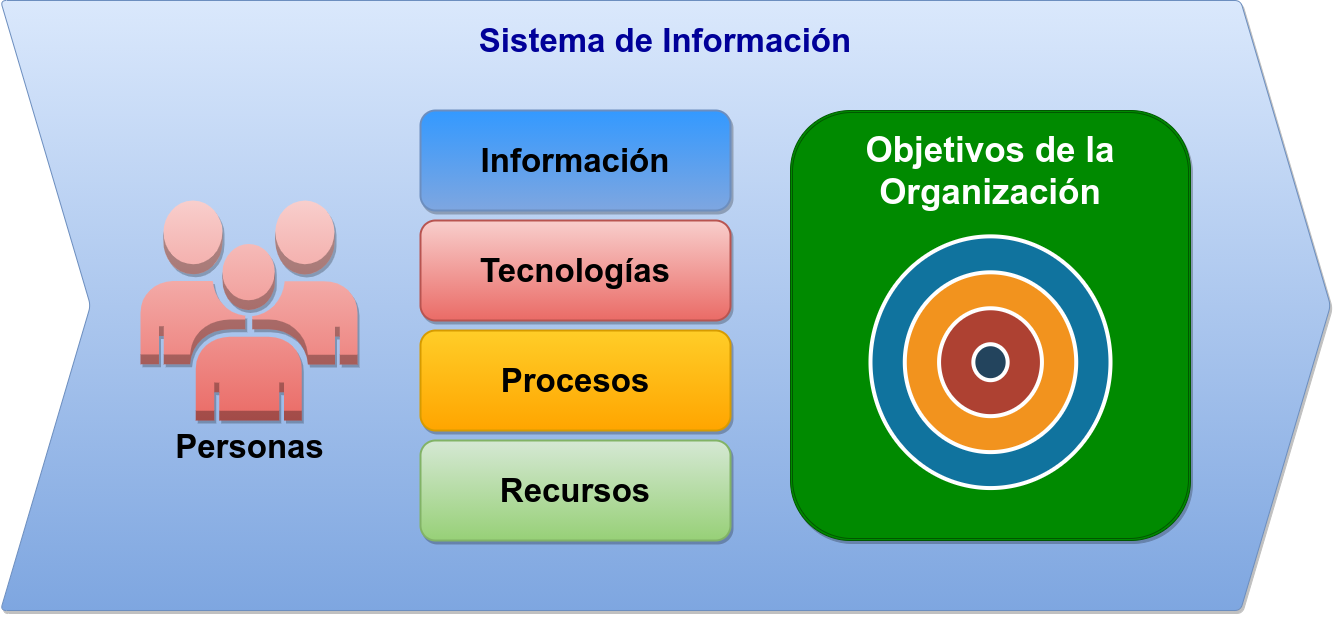 Sistema de Información

Personas

Información

Tecnologías

Procesos

Recursos

Objetivos de la Organización